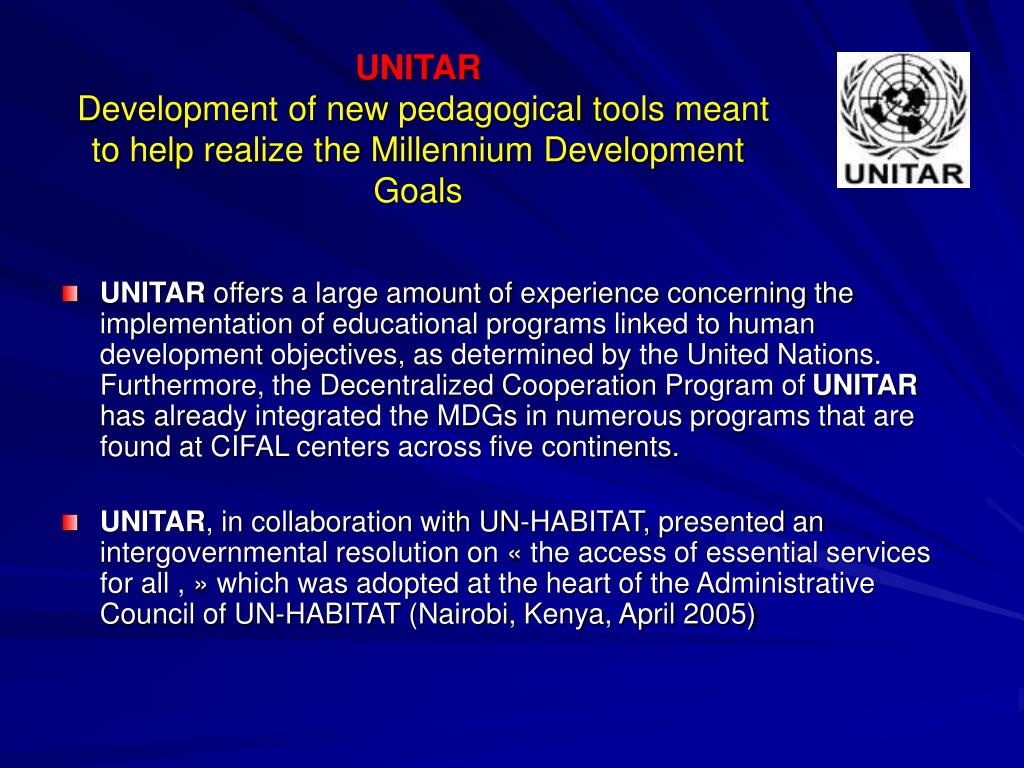 UNITAR
Development of new pedagogical tools meant to help realize the Millennium Development Goals

UNITAR

UNITAR offers a large amount of experience concerning the implementation of educational programs linked to human development objectives, as determined by the United Nations. Furthermore, the Decentralized Cooperation Program of UNITAR has already integrated the MDGs in numerous programs that are found at CIFAL centers across five continents.

UNITAR, in collaboration with UN-HABITAT, presented an intergovernmental resolution on « the access of essential services for all , » which was adopted at the heart of the Administrative Council of UN-HABITAT (Nairobi, Kenya, April 2005)